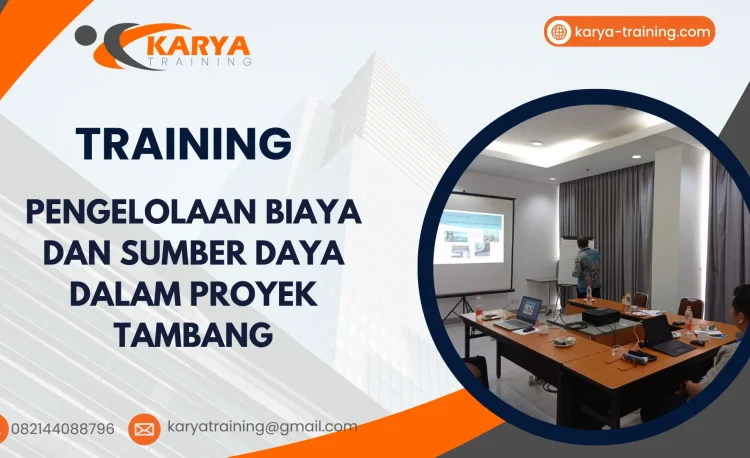 KARYA
TRAINING

karya-training.com

TRAINING

PENGELOLAAN BIAYA DAN SUMBER DAYA DALAM PROYEK TAMBANG

082144088796

karyatraining@gmail.com